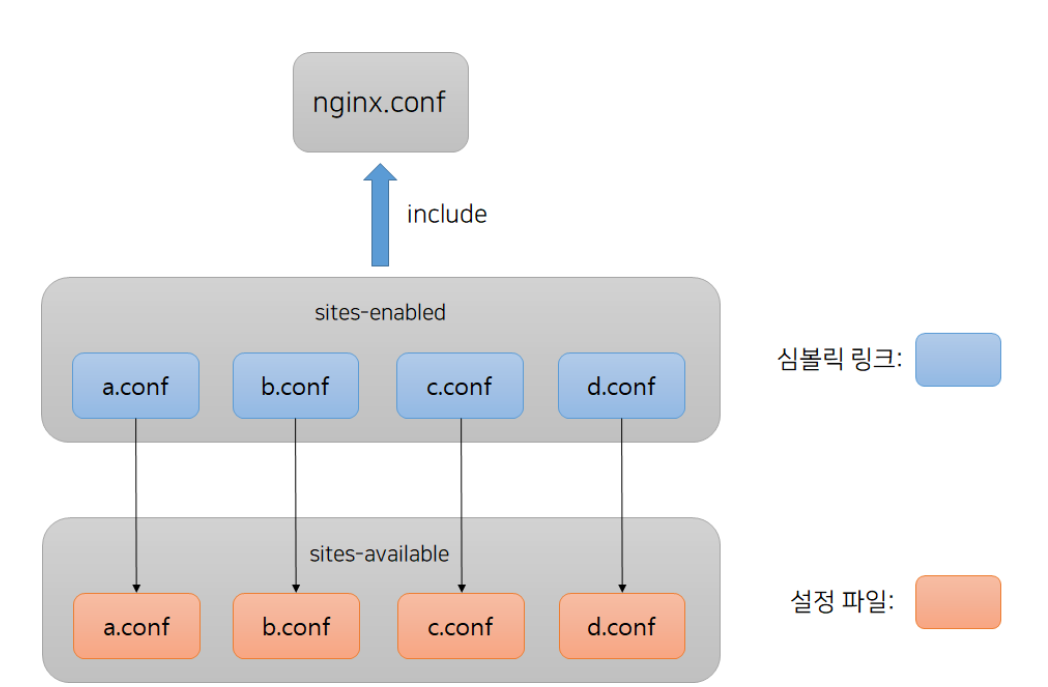 nginx.conf

include

sites-enabled

a.conf b.conf c.conf d.conf

심볼릭 링크:

sites-available

a.conf b.conf c.conf d.conf

설정 파일: